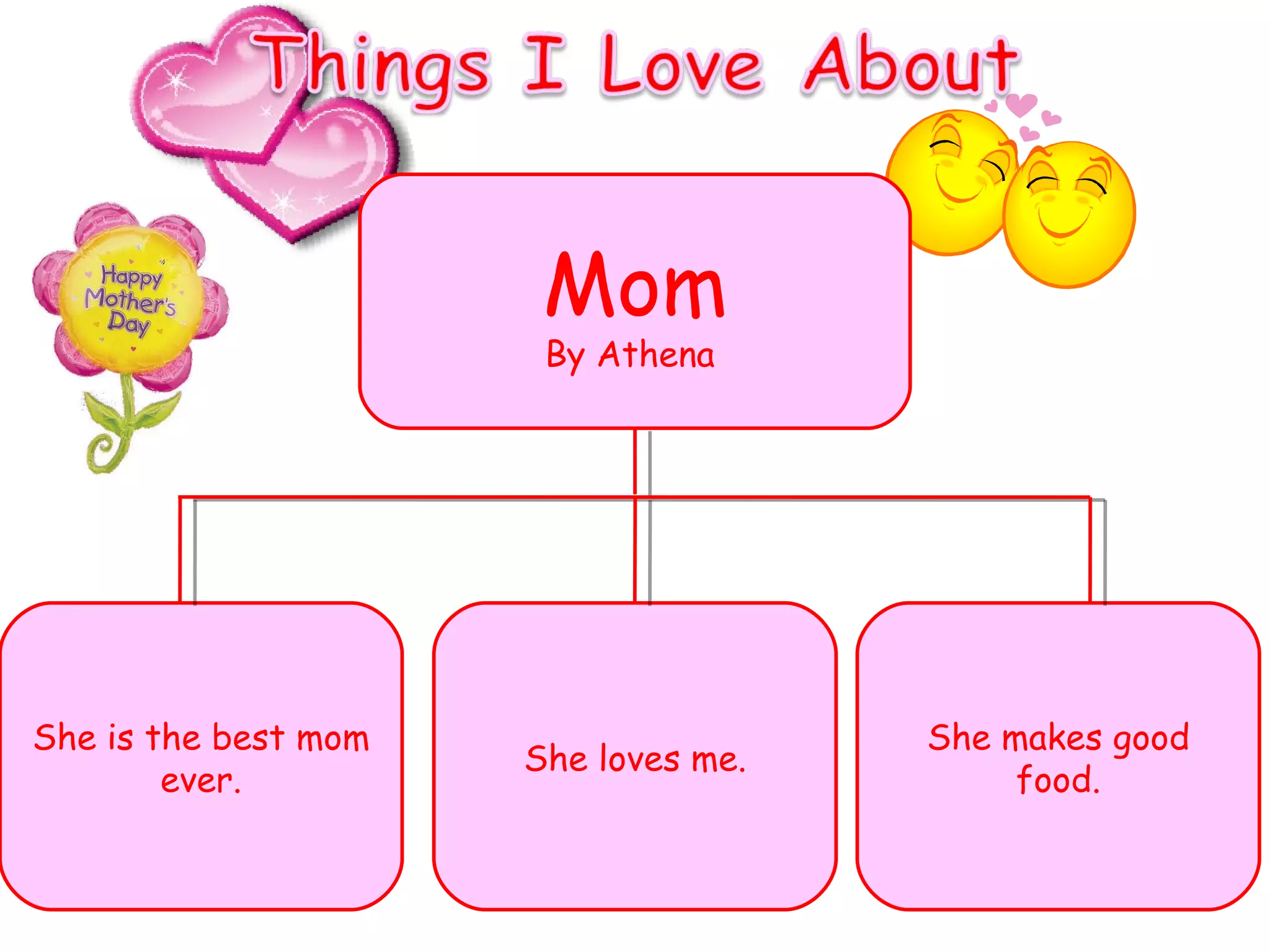 Things I Love About

Happy Mother's Day

Mom
By Athena

She is the best mom ever.

She loves me.

She makes good food.